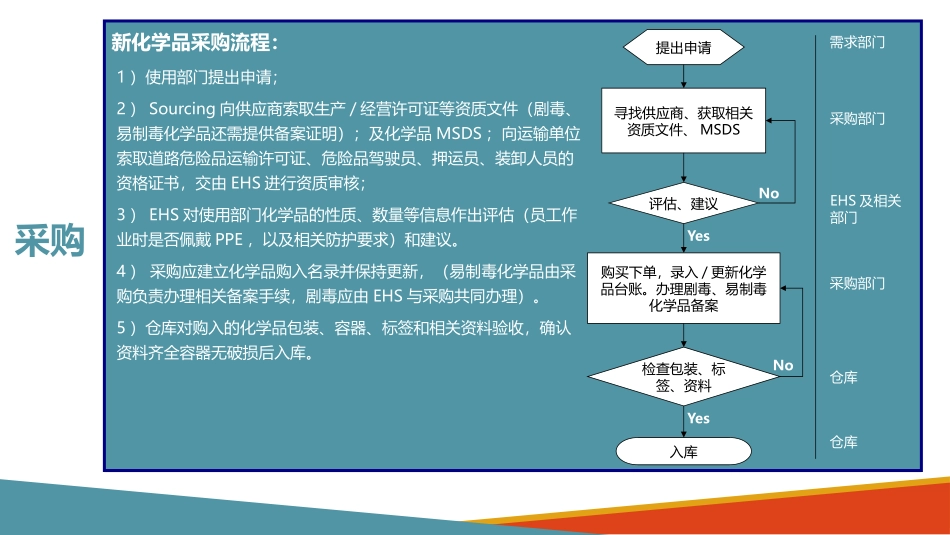 采购

新化学品采购流程：

1）使用部门提出申请；

2） Sourcing 向供应商索取生产 / 经营许可证等资质文件（剧毒、易制毒化学品还需提供备案证明）；及化学品 MSDS；向运输单位索取道路危险品运输许可证、危险品驾驶员、押运员、装卸人员的资格证书，交由 EHS 进行资质审核；

3） EHS 对使用部门化学品的性质、数量等信息作出评估（员工作业时是否佩戴 PPE ，以及相关防护要求）和建议。

4） 采购应建立化学品购入名录并保持更新，（易制毒化学品由采购负责办理相关备案手续，剧毒应由 EHS 与采购共同办理）。

5）仓库对购入的化学品包装、容器、标签和相关资料验收，确认资料齐全容器无破损后入库。

提出申请

寻找供应商、获取相关资质文件、 MSDS

评估、建议

No

Yes

购买下单，录入 / 更新化学品台账。办理剧毒、易制毒化学品备案

检查包装、标签、资料

No

Yes

入库

需求部门

采购部门

EHS 及相关部门

采购部门

仓库

仓库